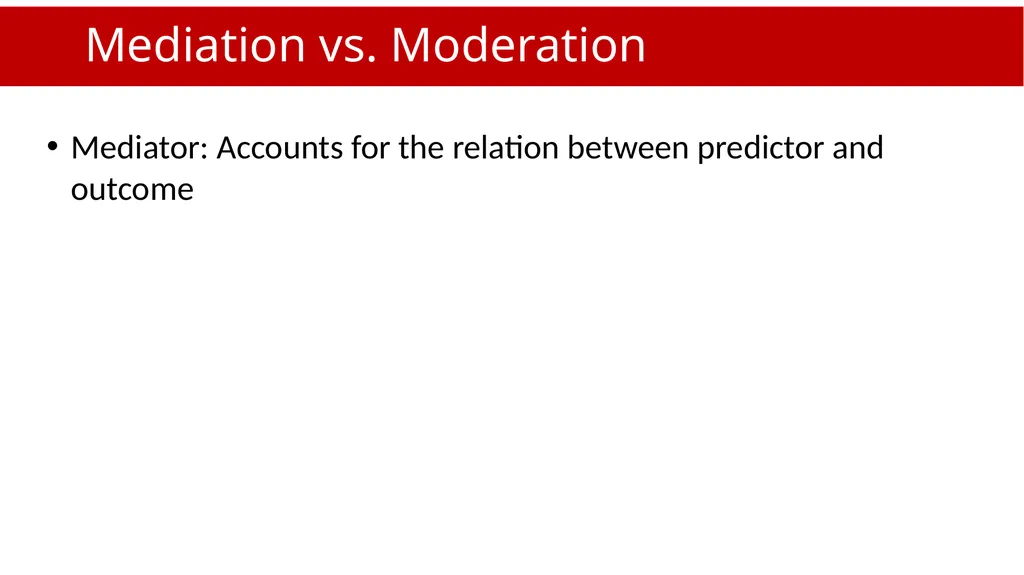 Mediation vs. Moderation

• Mediator: Accounts for the relation between predictor and outcome